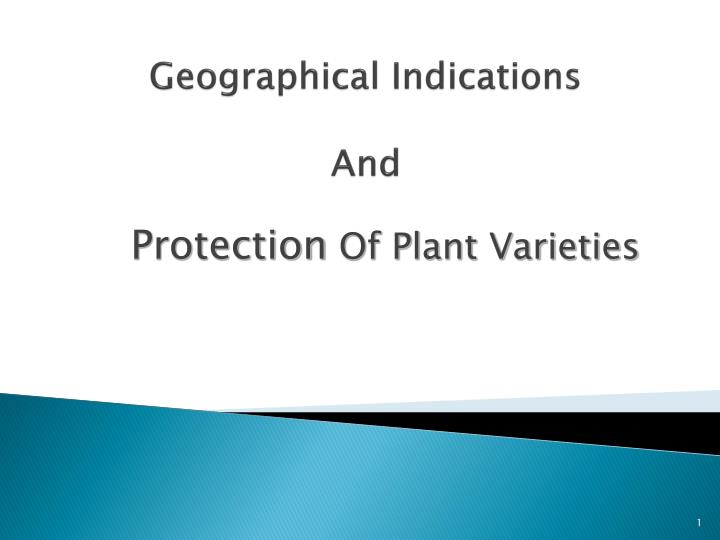 Geographical Indications

And

Protection Of Plant Varieties

1